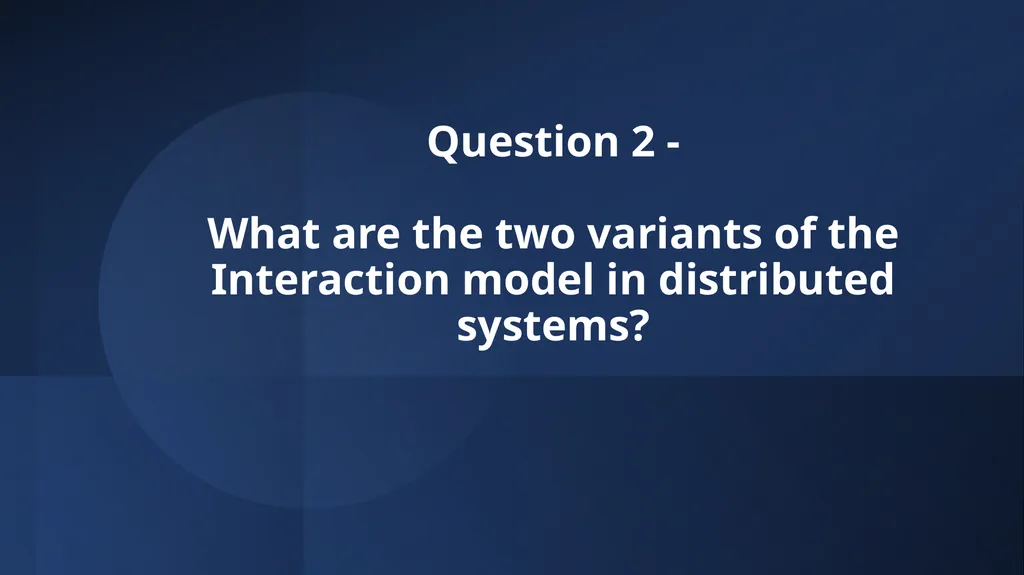 Question 2 -

What are the two variants of the Interaction model in distributed systems?